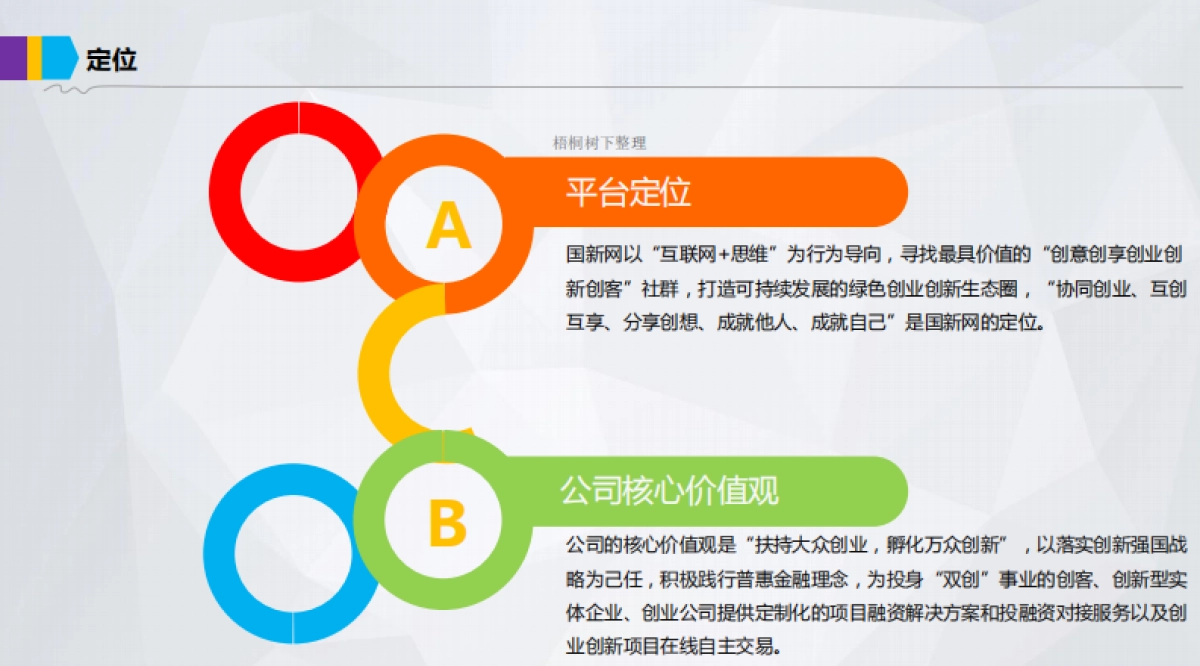 定位

梧桐树下整理

A

平台定位

国新网以“互联网+思维”为行为导向，寻找最具价值的“创意创享创业创新创客”社群，打造可持续发展的绿色创业创新生态圈，“协同创业、互创互享、分享创想、成就他人、成就自己”是国新网的定位。

B

公司核心价值观

公司的核心价值观是“扶持大众创业，孵化万众创新”，以落实创新强国战略为己任，积极践行普惠金融理念，为投身“双创”事业的创客、创新型实体企业、创业公司提供定制化的项目融资解决方案和投融资对接服务以及创业创新项目在线自主交易。